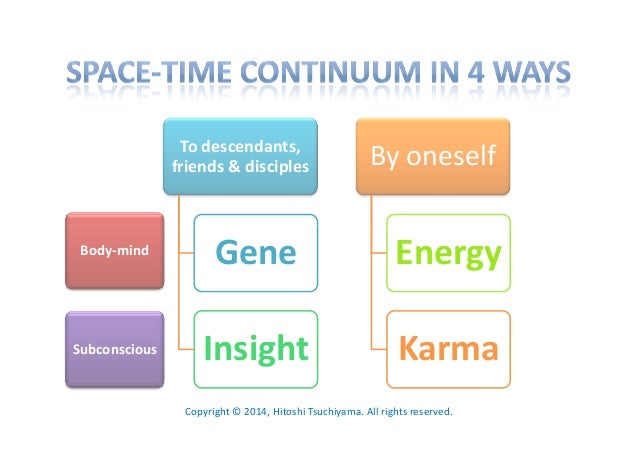 SPACE-TIME CONTINUUM IN 4 WAYS

To descendants, friends & disciples

By oneself

Body-mind

Gene

Energy

Subconscious

Insight

Karma

Copyright © 2014, Hitoshi Tsuchiyama. All rights reserved.